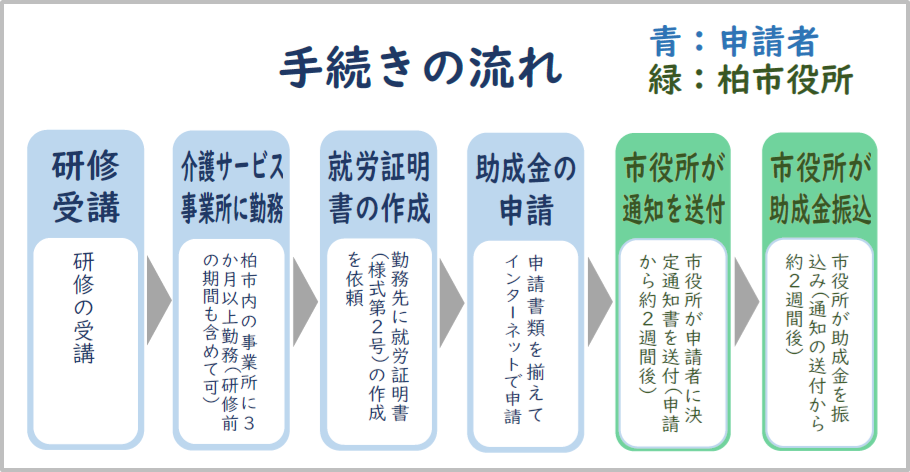 手続きの流れ

青：申請者
緑：柏市役所

研修受講

研修の受講

介護サービス事業所に勤務

柏市内の事業所に3か月以上勤務（研修前の期間も含めて可）

就労証明書の作成

勤務先に就労証明書（様式第2号）の作成を依頼

助成金の申請

申請書類を揃えてインターネットで申請

市役所が通知を送付

市役所が申請者に決定通知書を送付（申請から約2週間後）

市役所が助成金振込

市役所が助成金を振込み（通知の送付から約2週間後）